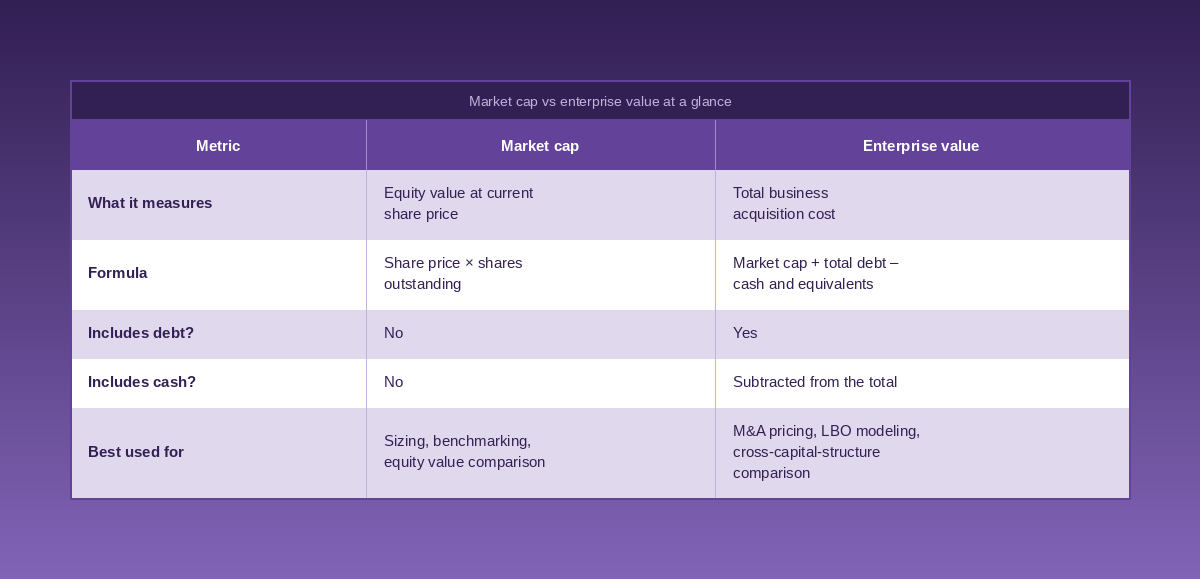 Market cap vs enterprise value at a glance

| Metric | Market cap | Enterprise value |
|---|---|---|
| What it measures | Equity value at current share price | Total business acquisition cost |
| Formula | Share price × shares outstanding | Market cap + total debt – cash and equivalents |
| Includes debt? | No | Yes |
| Includes cash? | No | Subtracted from the total |
| Best used for | Sizing, benchmarking, equity value comparison | M&A pricing, LBO modeling, cross-capital-structure comparison |